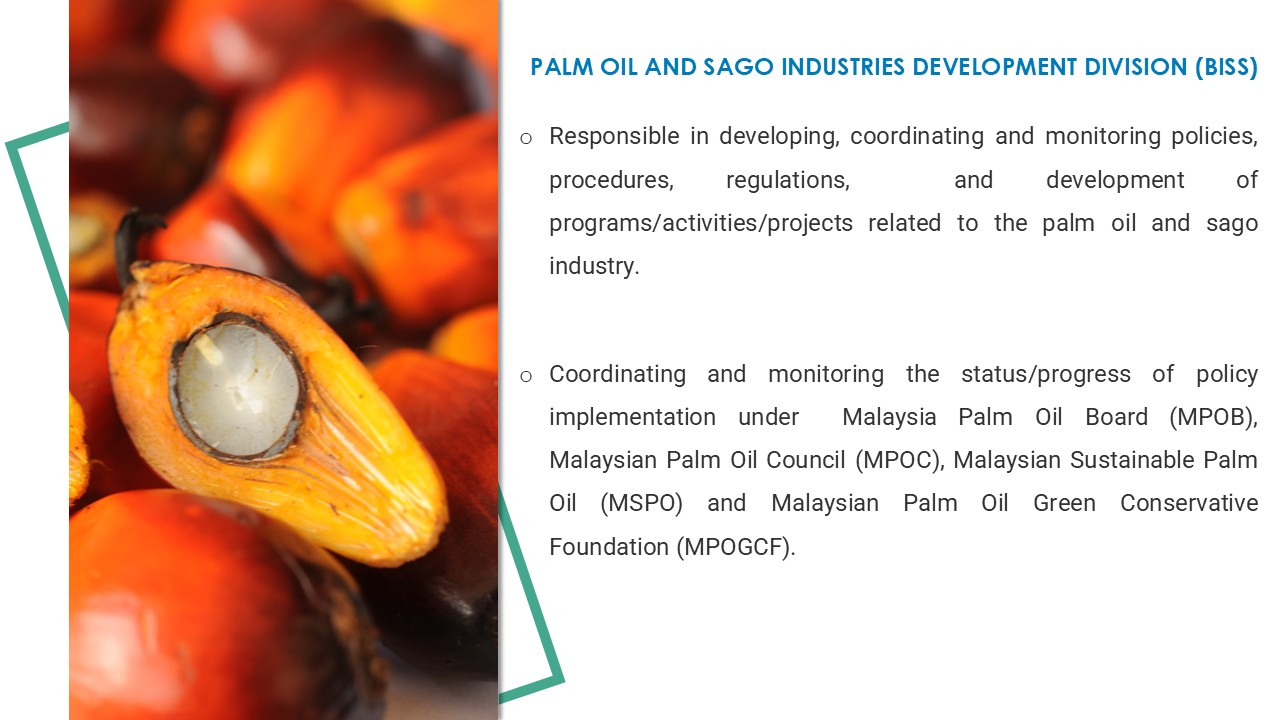 PALM OIL AND SAGO INDUSTRIES DEVELOPMENT DIVISION (BISS)

o Responsible in developing, coordinating and monitoring policies, procedures, regulations, and development of programs/activities/projects related to the palm oil and sago industry.

o Coordinating and monitoring the status/progress of policy implementation under Malaysia Palm Oil Board (MPOB), Malaysian Palm Oil Council (MPOC), Malaysian Sustainable Palm Oil (MSPO) and Malaysian Palm Oil Green Conservative Foundation (MPOGCF).